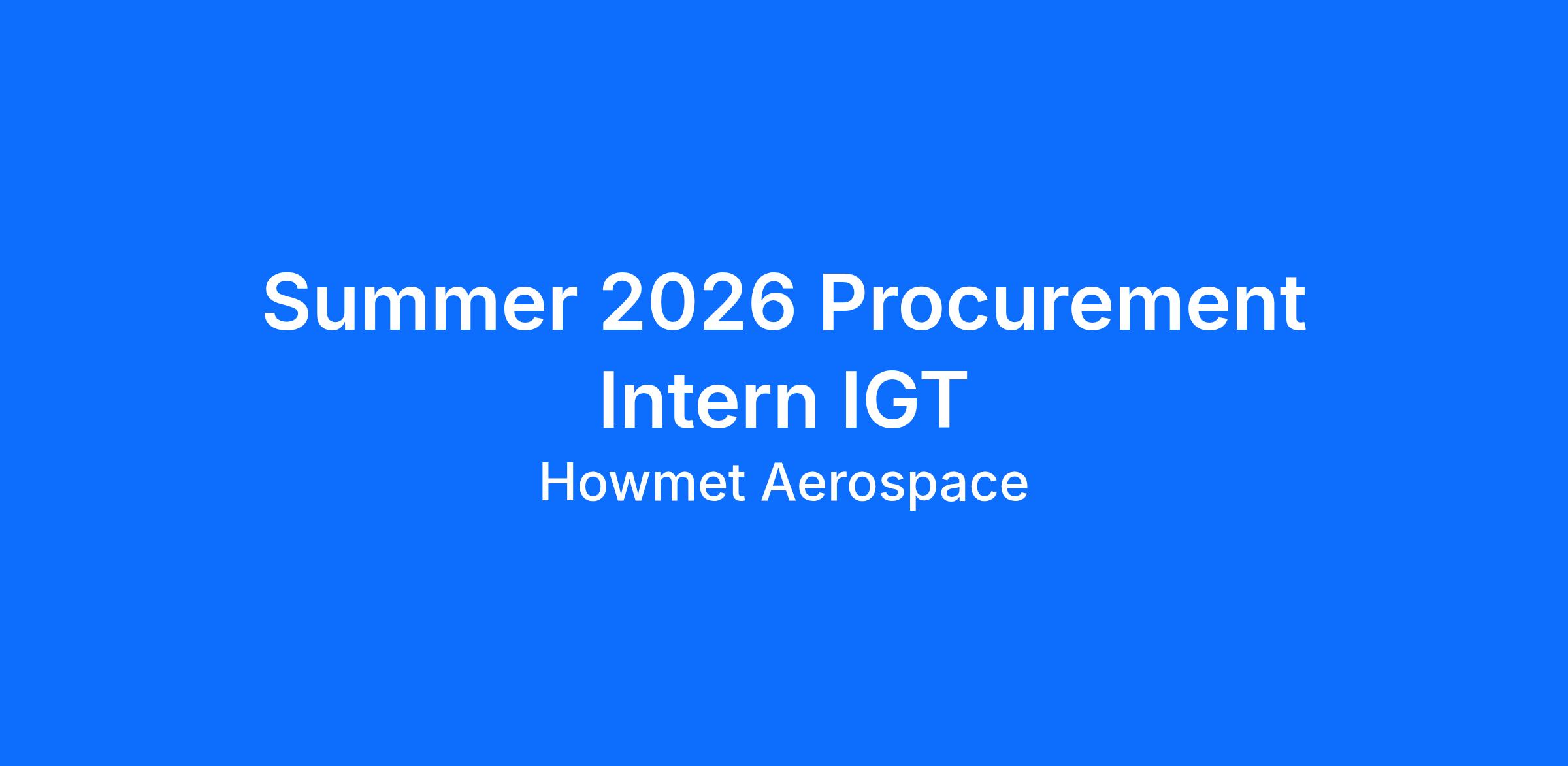 Summer 2026 Procurement Intern IGT

Howmet Aerospace